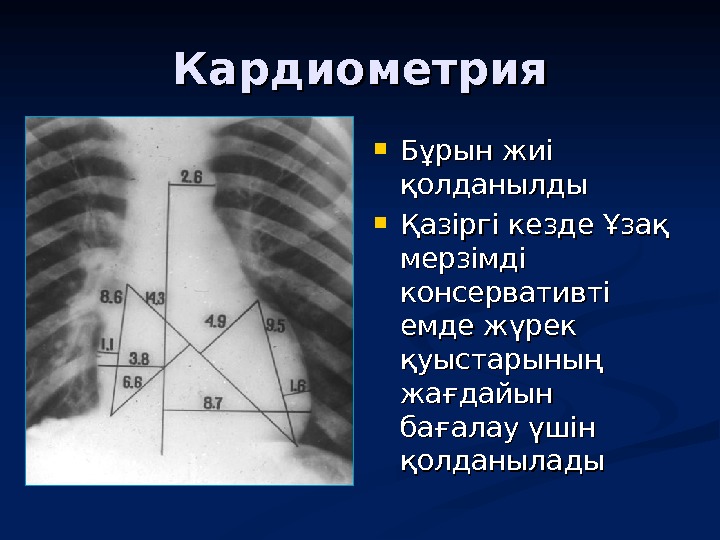 Кардиометрия

2.6
8.6
14.3
4.9
9.5
1.1
3.8
6.6
1.6
8.7

- Бұрын жиі қолданылды
- Қазіргі кезде Ұзақ мерзімді консервативті емде жүрек қуыстарының жағдайын бағалау үшін қолданылады